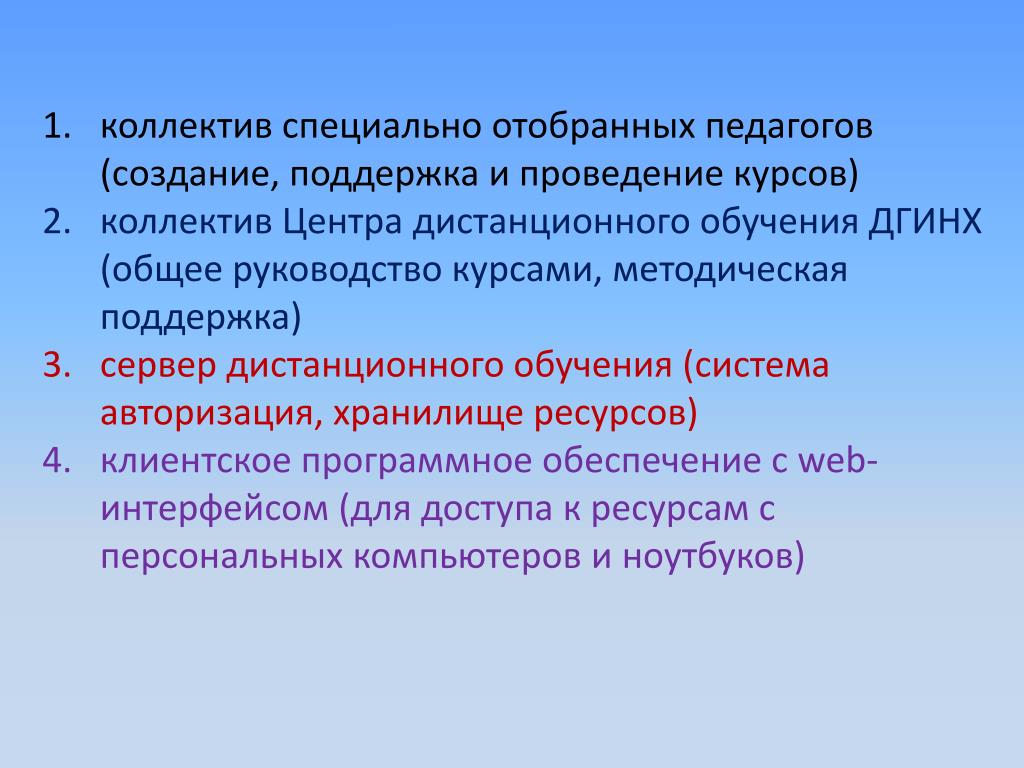 1. коллектив специально отобранных педагогов (создание, поддержка и проведение курсов)
2. коллектив Центра дистанционного обучения ДГИНХ (общее руководство курсами, методическая поддержка)
3. сервер дистанционного обучения (система авторизация, хранилище ресурсов)
4. клиентское программное обеспечение с web-интерфейсом (для доступа к ресурсам с персональных компьютеров и ноутбуков)